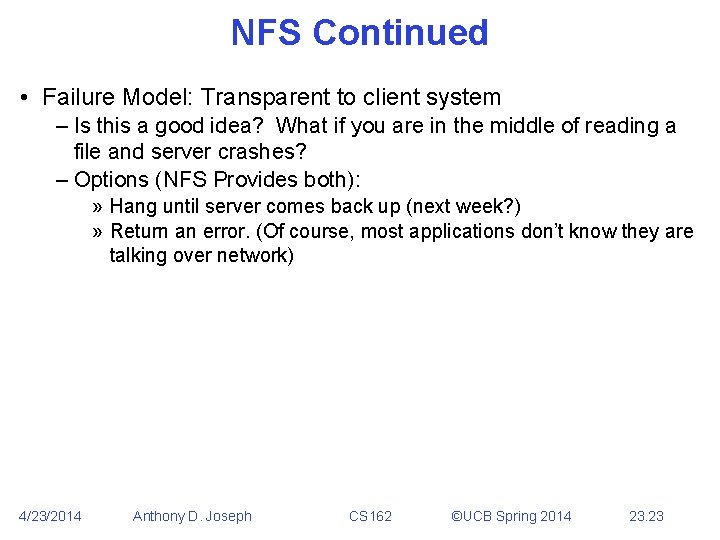 NFS Continued

• Failure Model: Transparent to client system

– Is this a good idea? What if you are in the middle of reading a file and server crashes?

– Options (NFS Provides both):

» Hang until server comes back up (next week?)

» Return an error. (Of course, most applications don't know they are talking over network)

4/23/2014 Anthony D. Joseph CS162 ©UCB Spring 2014 23.23